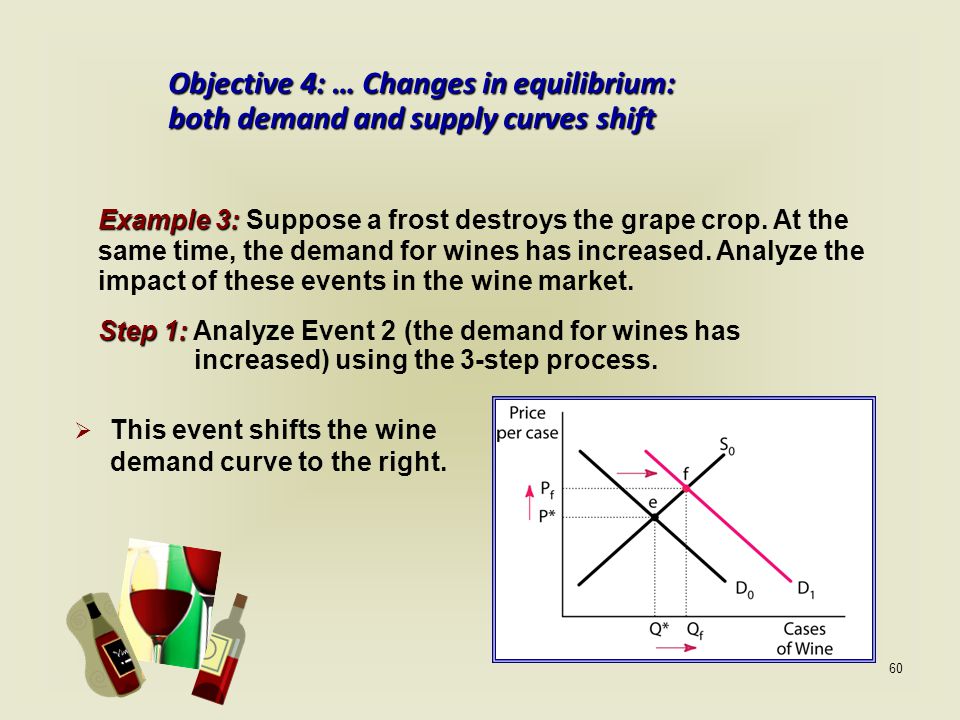 Objective 4: … Changes in equilibrium: both demand and supply curves shift

Example 3: Suppose a frost destroys the grape crop. At the same time, the demand for wines has increased. Analyze the impact of these events in the wine market.

Step 1: Analyze Event 2 (the demand for wines has increased) using the 3-step process.

➢ This event shifts the wine demand curve to the right.

Price per case

$S_0$

f

$P_f$

e

P*

$D_0$

$D_1$

Q*

$Q_f$

Cases of Wine

60